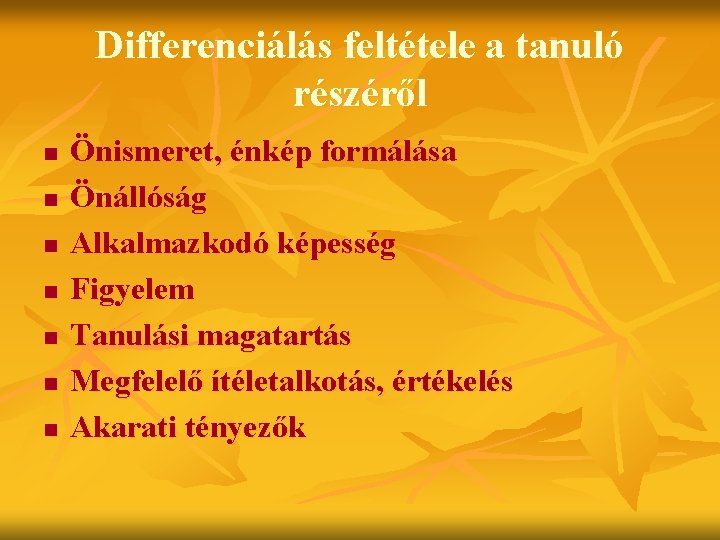 Differenciálás feltétele a tanuló részéről

- Önismeret, énkép formálása
- Önállóság
- Alkalmazkodó képesség
- Figyelem
- Tanulási magatartás
- Megfelelő ítéletalkotás, értékelés
- Akarati tényezők